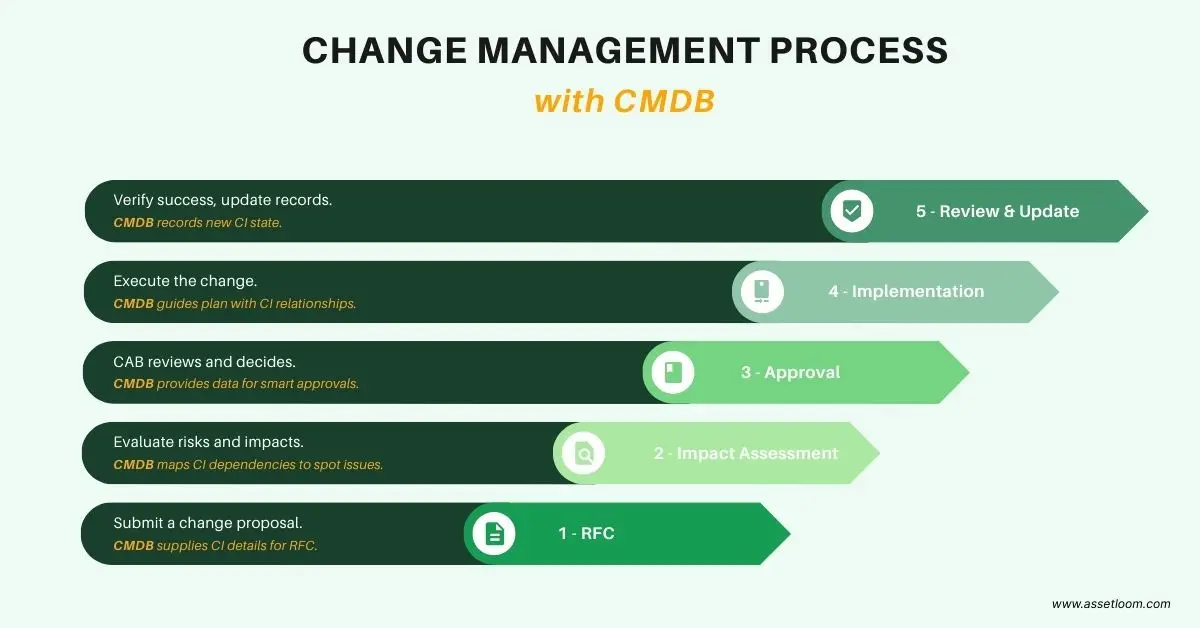 CHANGE MANAGEMENT PROCESS
with CMDB

Verify success, update records.
CMDB records new CI state.
5 - Review & Update

Execute the change.
CMDB guides plan with CI relationships.
4 - Implementation

CAB reviews and decides.
CMDB provides data for smart approvals.
3 - Approval

Evaluate risks and impacts.
CMDB maps CI dependencies to spot issues.
2 - Impact Assessment

Submit a change proposal.
CMDB supplies CI details for RFC.
1 - RFC

www.assetloom.com